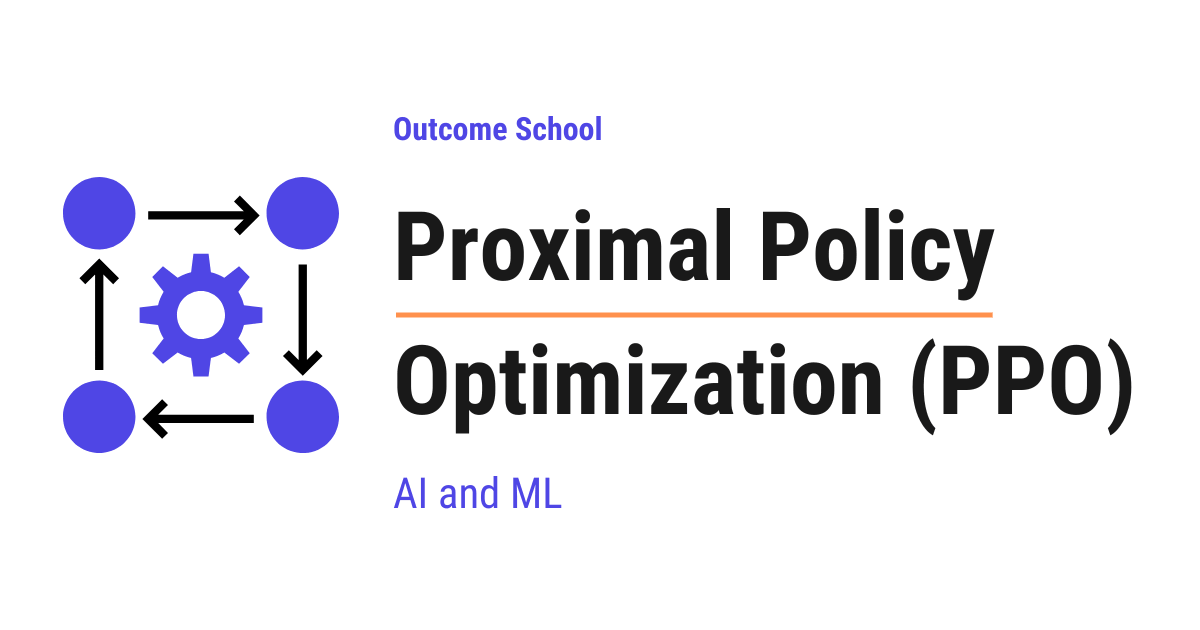 Outcome School

Proximal Policy Optimization (PPO)

AI and ML